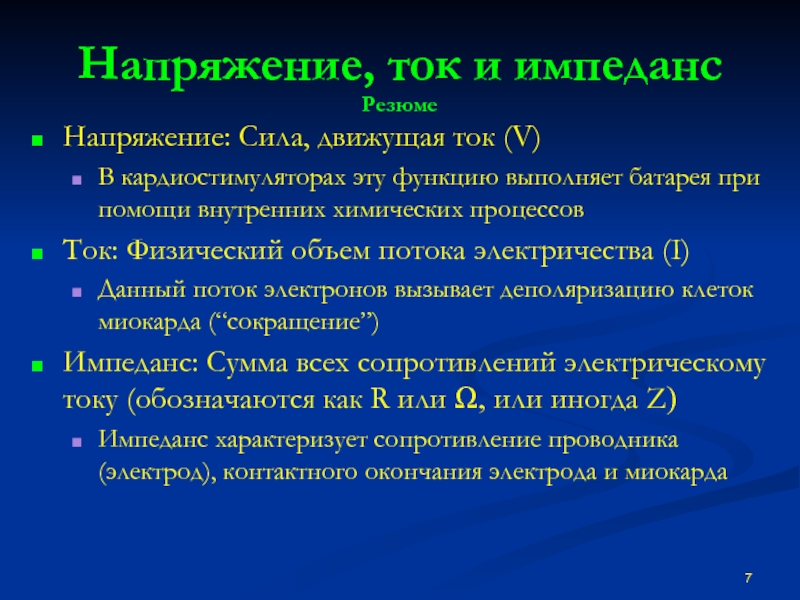 Напряжение, ток и импеданс

Резюме

Напряжение: Сила, движущая ток (V)

В кардиостимуляторах эту функцию выполняет батарея при помощи внутренних химических процессов

Ток: Физический объем потока электричества (I)

Данный поток электронов вызывает деполяризацию клеток миокарда (“сокращение”)

Импеданс: Сумма всех сопротивлений электрическому току (обозначаются как R или Ω, или иногда Z)

Импеданс характеризует сопротивление проводника (электрод), контактного окончания электрода и миокарда

7